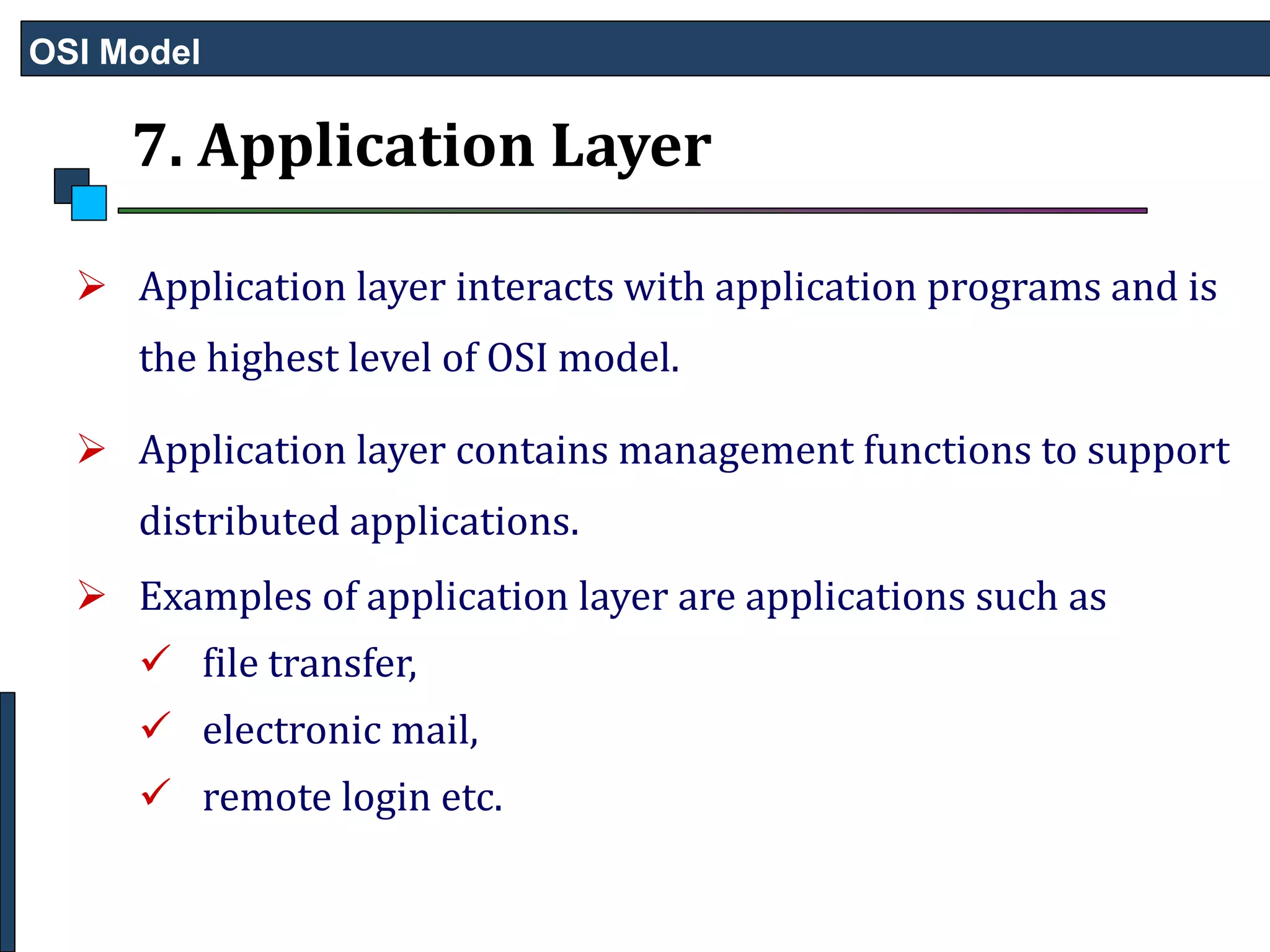 OSI Model

7. Application Layer

➢ Application layer interacts with application programs and is the highest level of OSI model.

➢ Application layer contains management functions to support distributed applications.

➢ Examples of application layer are applications such as
✓ file transfer,
✓ electronic mail,
✓ remote login etc.